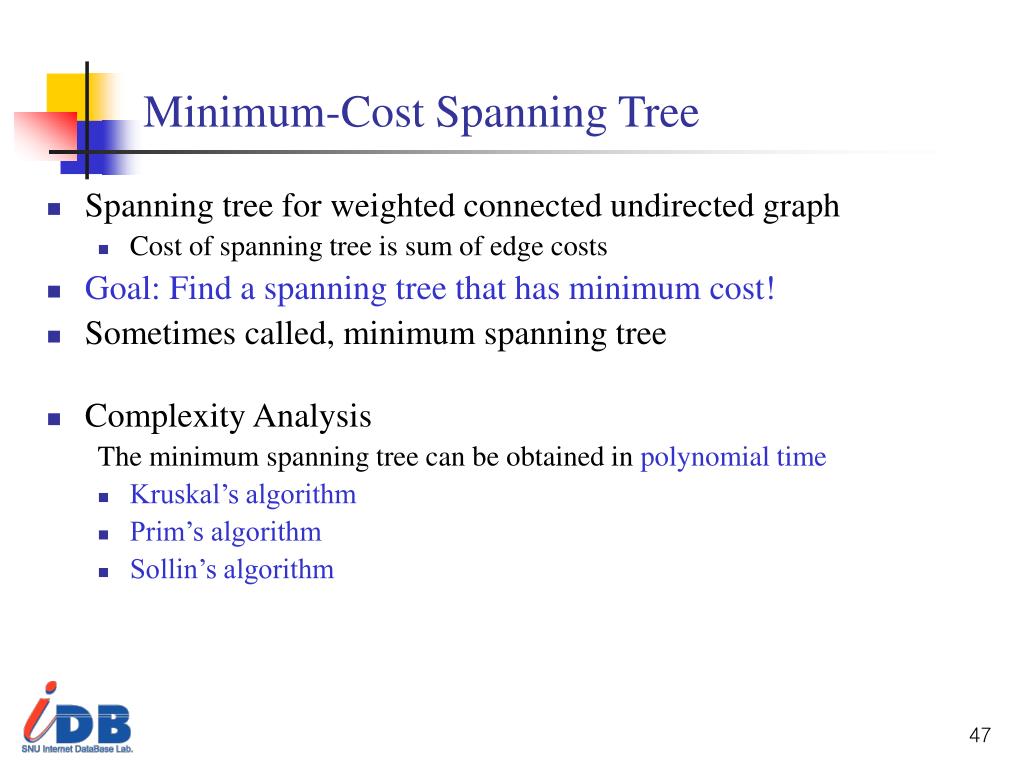 Minimum-Cost Spanning Tree

- Spanning tree for weighted connected undirected graph
  - Cost of spanning tree is sum of edge costs
- Goal: Find a spanning tree that has minimum cost!
- Sometimes called, minimum spanning tree

- Complexity Analysis
  The minimum spanning tree can be obtained in polynomial time
  - Kruskal’s algorithm
  - Prim’s algorithm
  - Sollin’s algorithm

iDB
SNU Internet DataBase Lab.

47